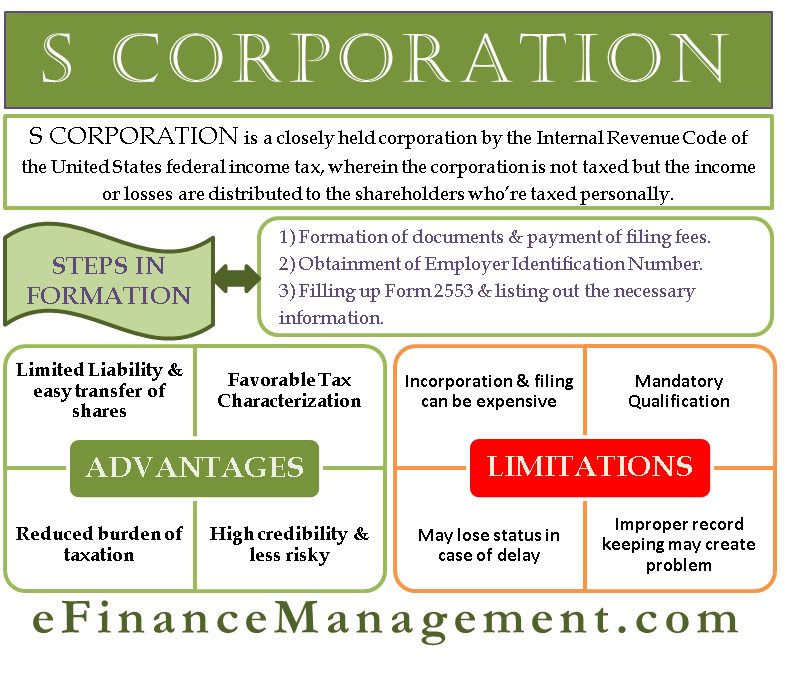 S CORPORATION

S CORPORATION is a closely held corporation by the Internal Revenue Code of the United States federal income tax, wherein the corporation is not taxed but the income or losses are distributed to the shareholders who're taxed personally.

STEPS IN FORMATION

1) Formation of documents & payment of filing fees.
2) Obtainment of Employer Identification Number.
3) Filling up Form 2553 & listing out the necessary information.

Limited Liability & easy transfer of shares

Favorable Tax Characterization

ADVANTAGES

Reduced burden of taxation

High credibility & less risky

Incorporation & filing can be expensive

Mandatory Qualification

LIMITATIONS

May lose status in case of delay

Improper record keeping may create problem

eFinanceManagement.com